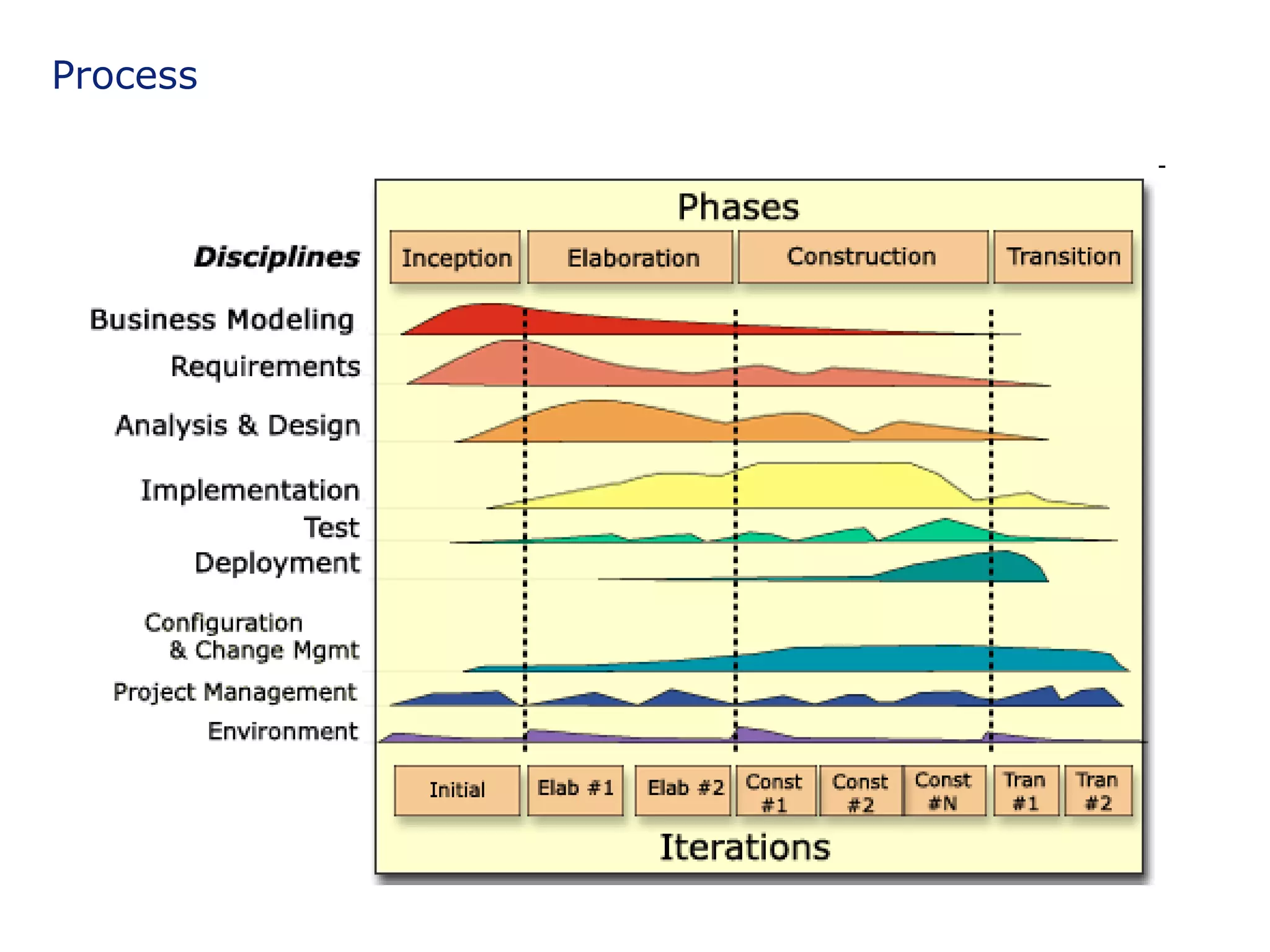 Process

-

Phases

Disciplines

Inception Elaboration Construction Transition

Business Modeling
Requirements
Analysis & Design
Implementation
Test
Deployment
Configuration & Change Mgmt
Project Management
Environment

Initial Elab #1 Elab #2 Const #1 Const #2 Const #N Tran #1 Tran #2

Iterations